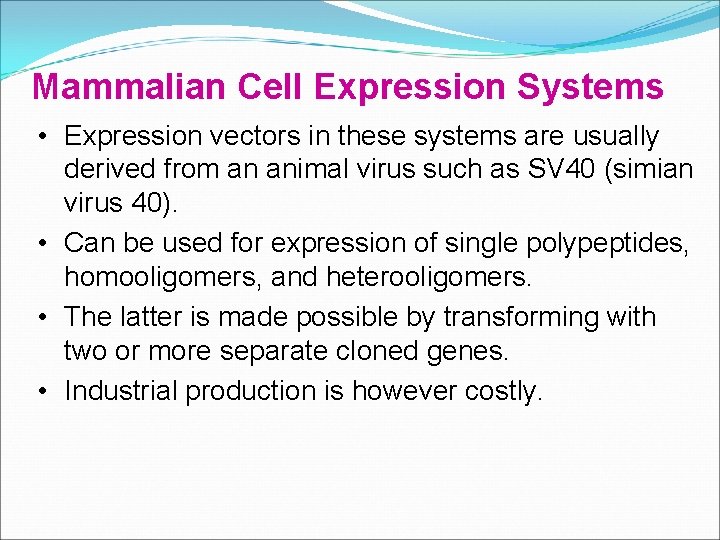 Mammalian Cell Expression Systems

• Expression vectors in these systems are usually derived from an animal virus such as SV40 (simian virus 40).

• Can be used for expression of single polypeptides, homooligomers, and heterooligomers.

• The latter is made possible by transforming with two or more separate cloned genes.

• Industrial production is however costly.